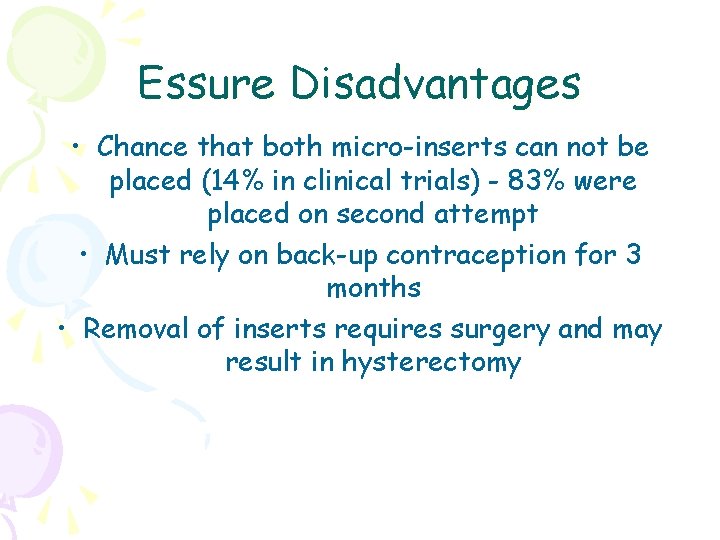 Essure Disadvantages

• Chance that both micro-inserts can not be placed (14% in clinical trials) - 83% were placed on second attempt

• Must rely on back-up contraception for 3 months

• Removal of inserts requires surgery and may result in hysterectomy